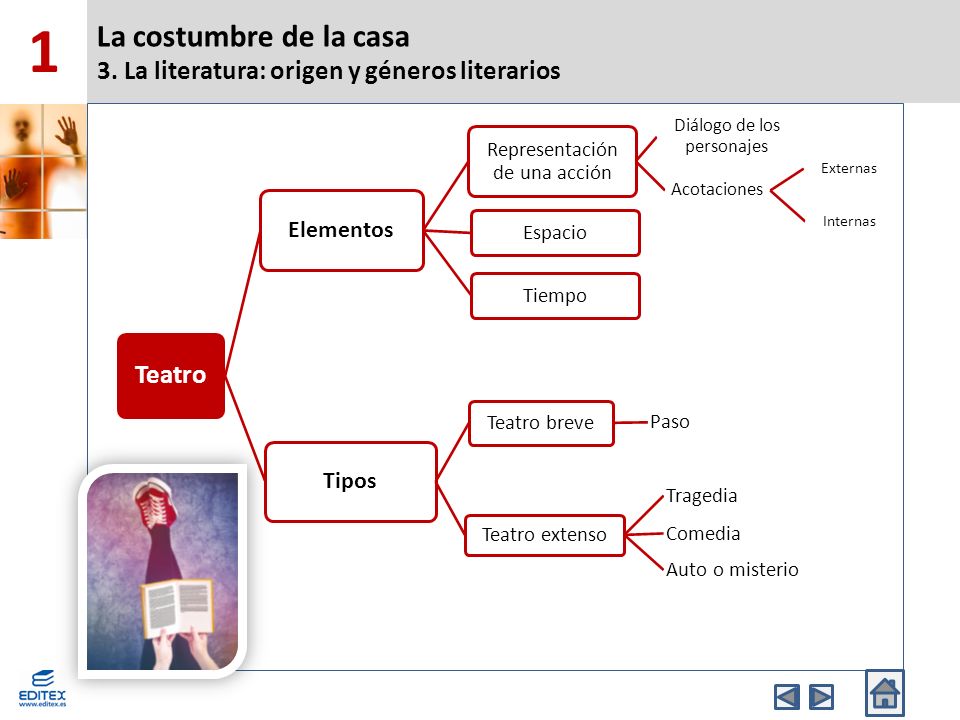 1

La costumbre de la casa
3. La literatura: origen y géneros literarios

Teatro

Elementos

Representación de una acción

Diálogo de los personajes

Acotaciones

Externas

Internas

Espacio

Tiempo

Tipos

Teatro breve

Paso

Teatro extenso

Tragedia

Comedia

Auto o misterio

EDITEX
www.editex.es